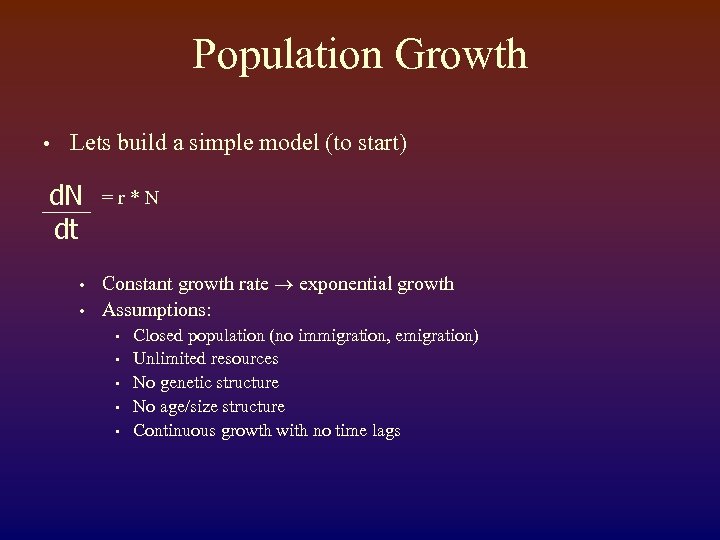 Population Growth

• Lets build a simple model (to start)

$\frac{dN}{dt} = r * N$

• Constant growth rate $\rightarrow$ exponential growth
• Assumptions:
  • Closed population (no immigration, emigration)
  • Unlimited resources
  • No genetic structure
  • No age/size structure
  • Continuous growth with no time lags